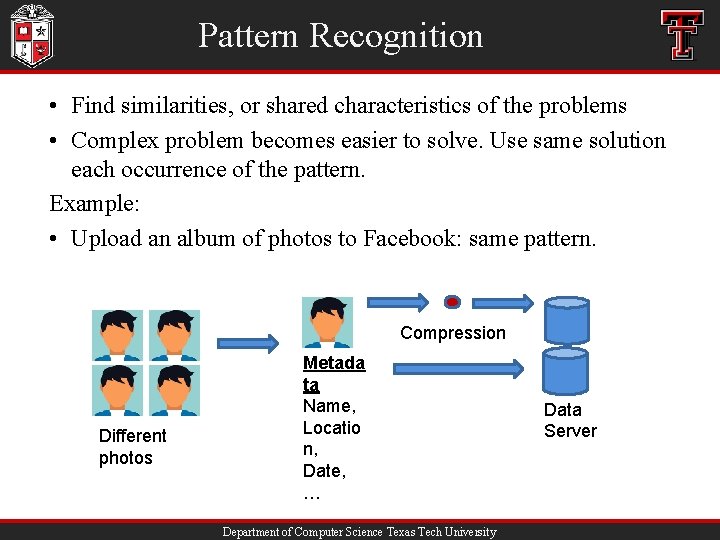 Pattern Recognition

• Find similarities, or shared characteristics of the problems
• Complex problem becomes easier to solve. Use same solution each occurrence of the pattern.

Example:
• Upload an album of photos to Facebook: same pattern.

Different photos

Metadata
Name, Location, Date, …

Compression

Data Server

Department of Computer Science Texas Tech University